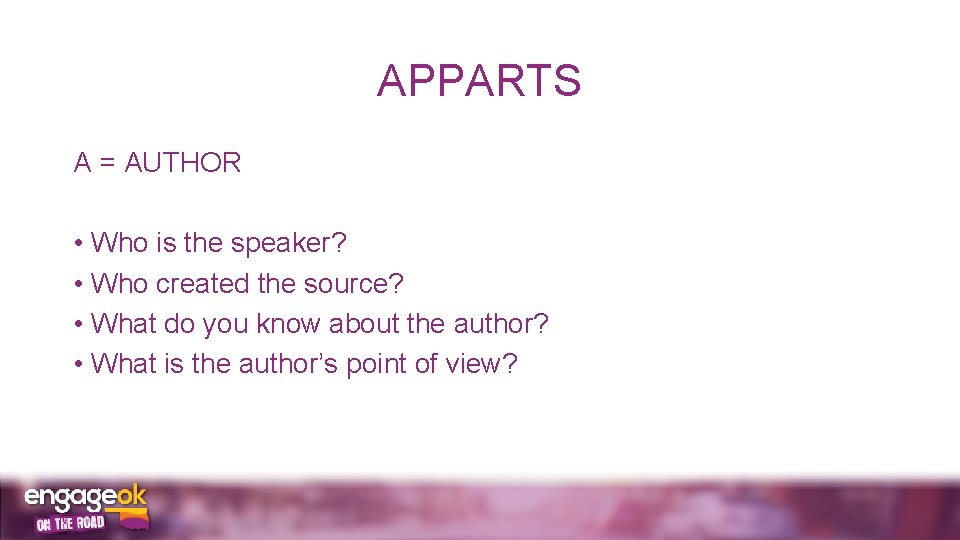 APPARTS

A = AUTHOR

• Who is the speaker?
• Who created the source?
• What do you know about the author?
• What is the author's point of view?

engageok
ON THE ROAD